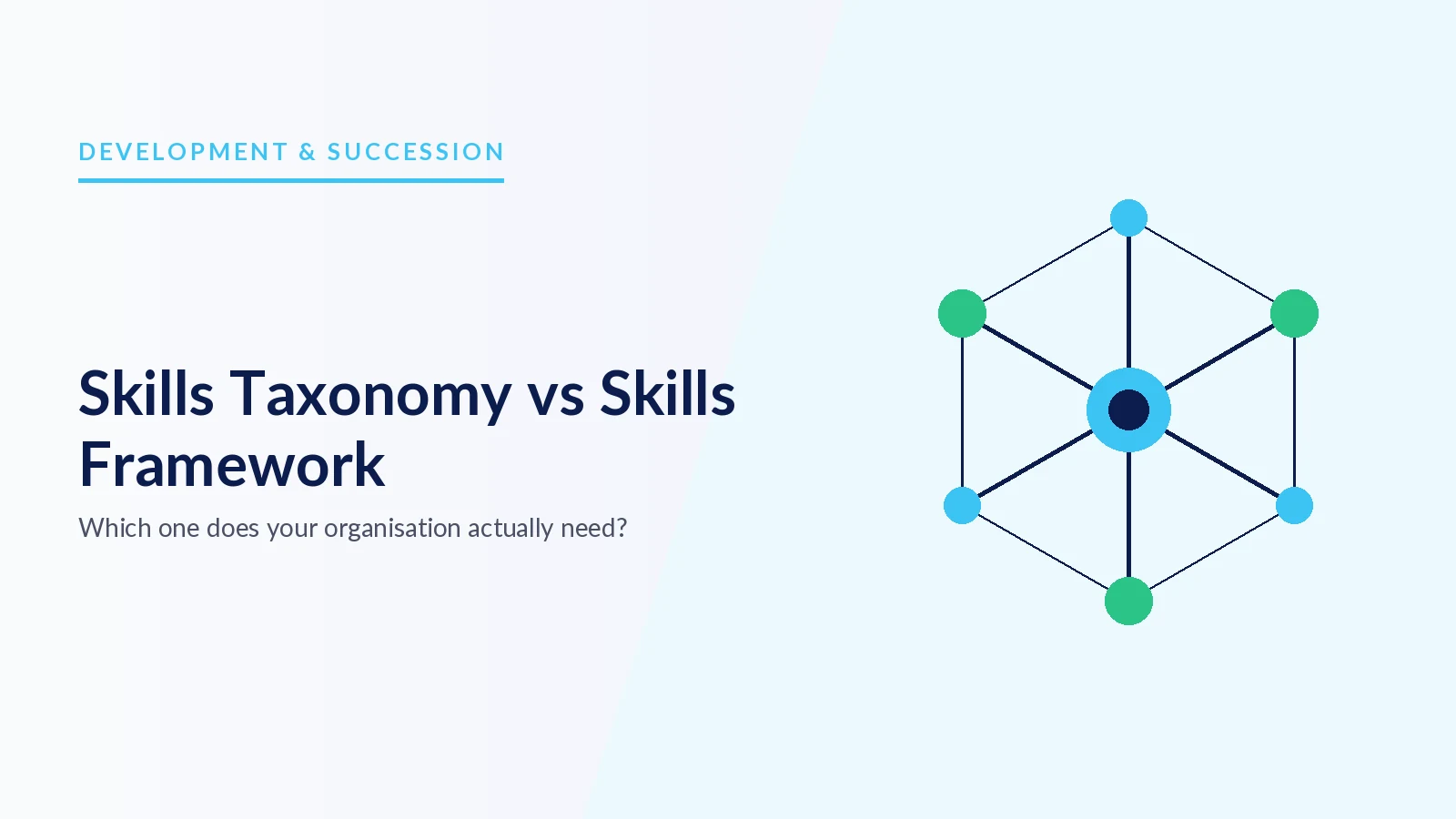 DEVELOPMENT & SUCCESSION

Skills Taxonomy vs Skills Framework

Which one does your organisation actually need?